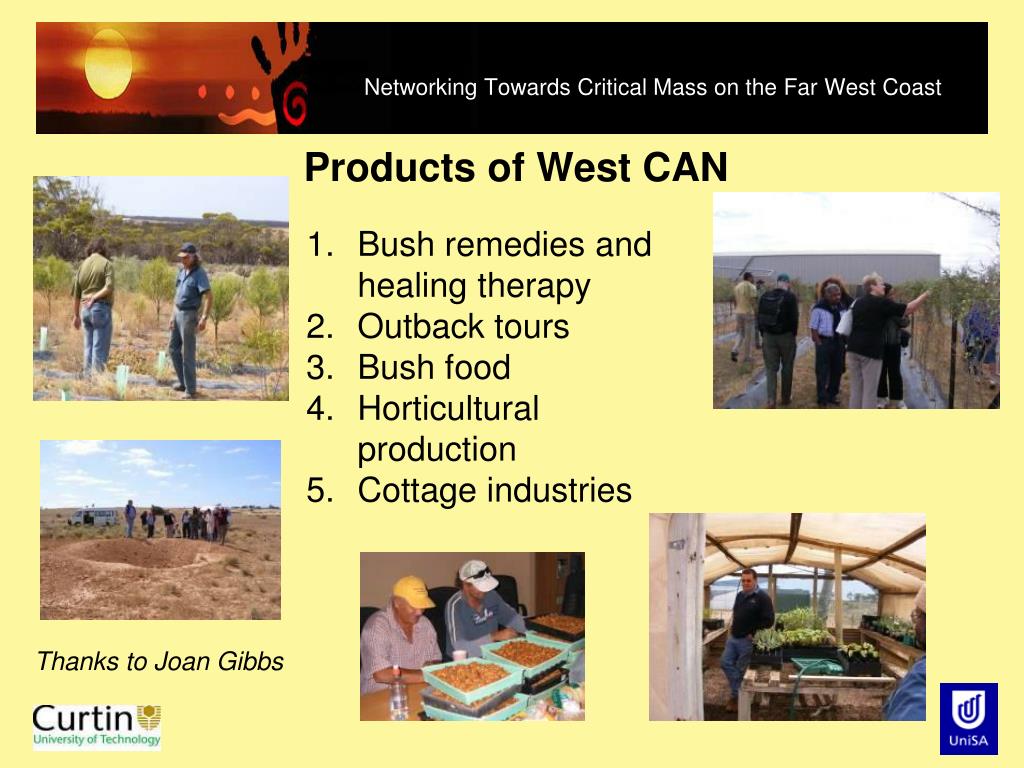 Networking Towards Critical Mass on the Far West Coast

Products of West CAN

1. Bush remedies and healing therapy
2. Outback tours
3. Bush food
4. Horticultural production
5. Cottage industries

Thanks to Joan Gibbs

Curtin University of Technology

UniSA